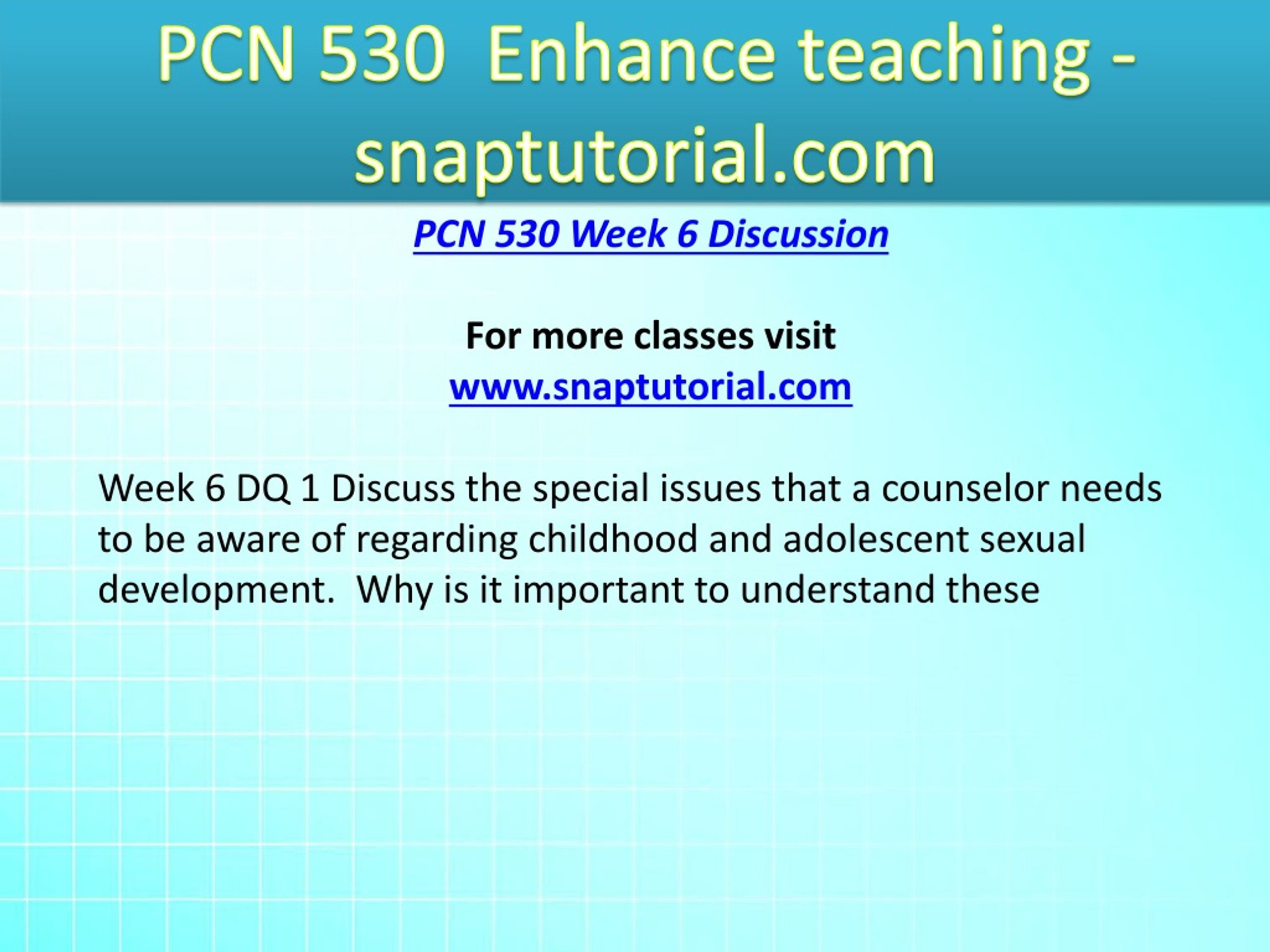 PCN 530 Enhance teaching - snaptutorial.com

PCN 530 Week 6 Discussion

For more classes visit
www.snaptutorial.com

Week 6 DQ 1 Discuss the special issues that a counselor needs to be aware of regarding childhood and adolescent sexual development. Why is it important to understand these